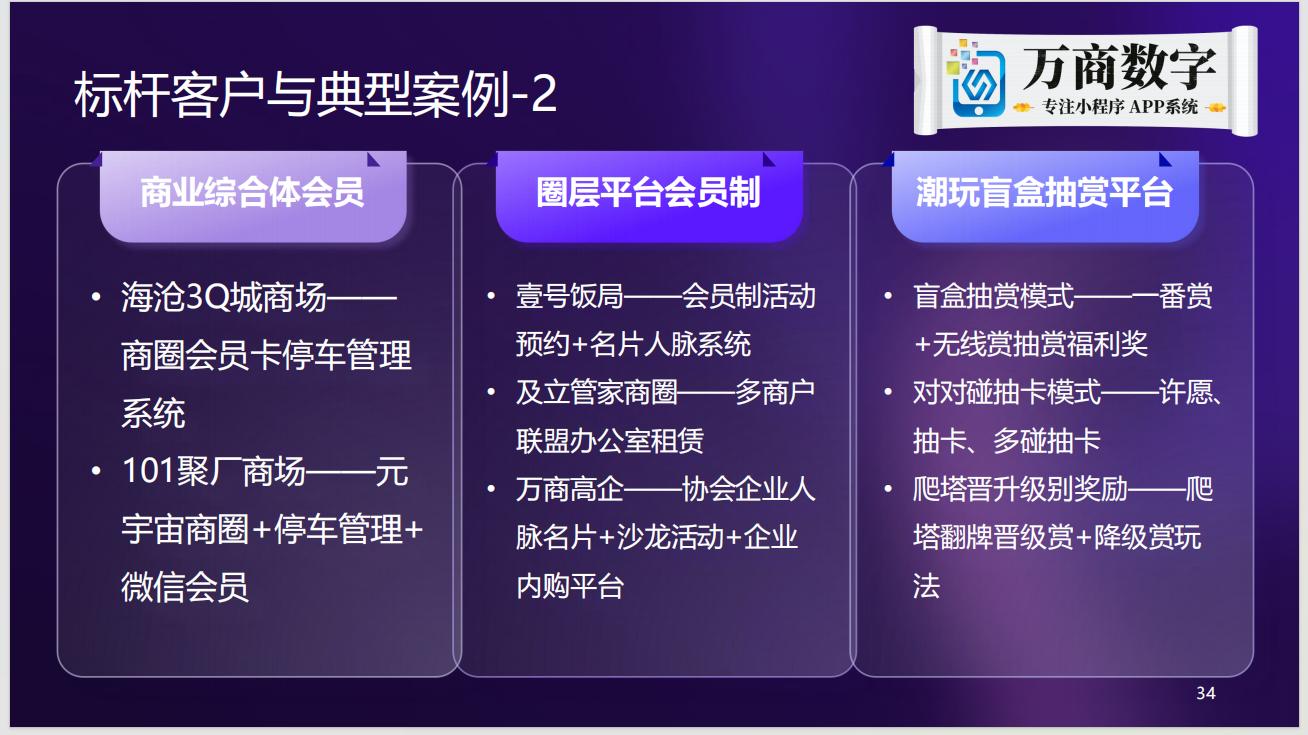 标杆客户与典型案例-2

万商数字
专注小程序 APP系统

商业综合体会员

• 海沧3Q城商场——商圈会员卡停车管理系统
• 101聚厂商场——元宇宙商圈+停车管理+微信会员

圈层平台会员制

• 壹号饭局——会员制活动预约+名片人脉系统
• 及立管家商圈——多商户联盟办公室租赁
• 万商高企——协会企业人脉名片+沙龙活动+企业内购平台

潮玩盲盒抽赏平台

• 盲盒抽赏模式——一番赏+无线赏抽赏福利奖
• 对对碰抽卡模式——许愿、抽卡、多碰抽卡
• 爬塔晋升级别奖励——爬塔翻牌晋级赏+降级赏玩法

34